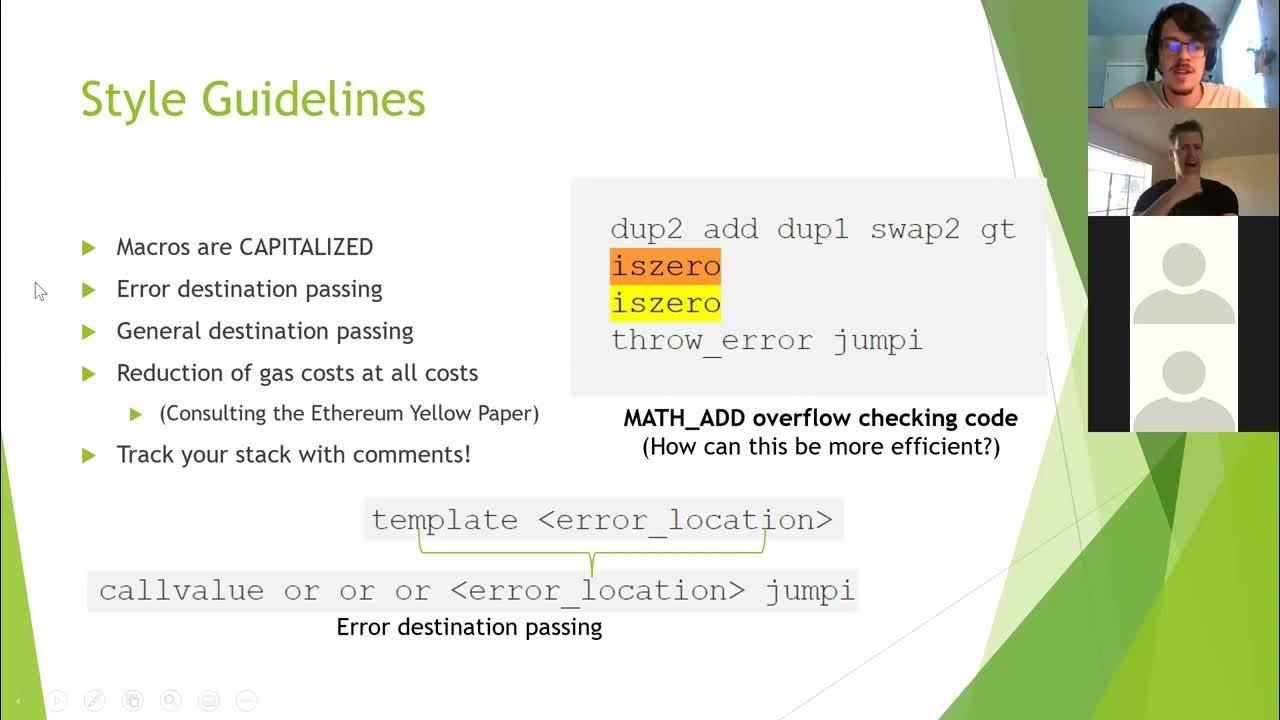 Style Guidelines

Macros are CAPITALIZED

Error destination passing

General destination passing

Reduction of gas costs at all costs

(Consulting the Ethereum Yellow Paper)

Track your stack with comments!

dup2 add dup1 swap2 gt
iszero
iszero
throw_error jumpi

MATH_ADD overflow checking code
(How can this be more efficient?)

template <error_location>

callvalue or or or <error_location> jumpi

Error destination passing